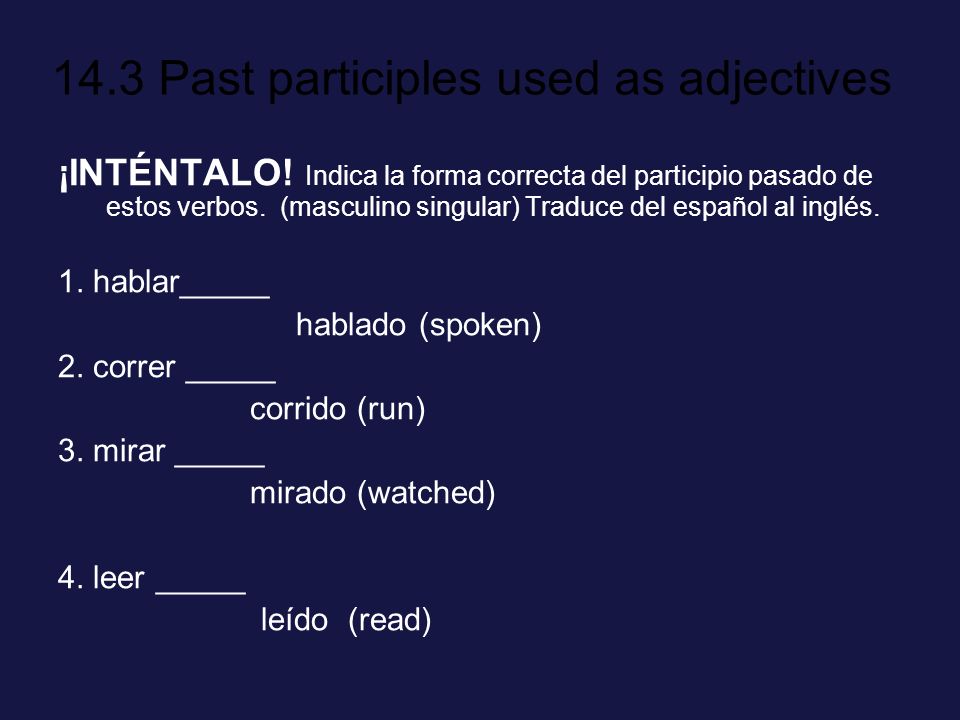 14.3 Past participles used as adjectives

¡INTÉNTALO! Indica la forma correcta del participio pasado de estos verbos. (masculino singular) Traduce del español al inglés.

1. hablar_____
hablado (spoken)
2. correr _____
corrido (run)
3. mirar _____
mirado (watched)

4. leer _____
leído (read)